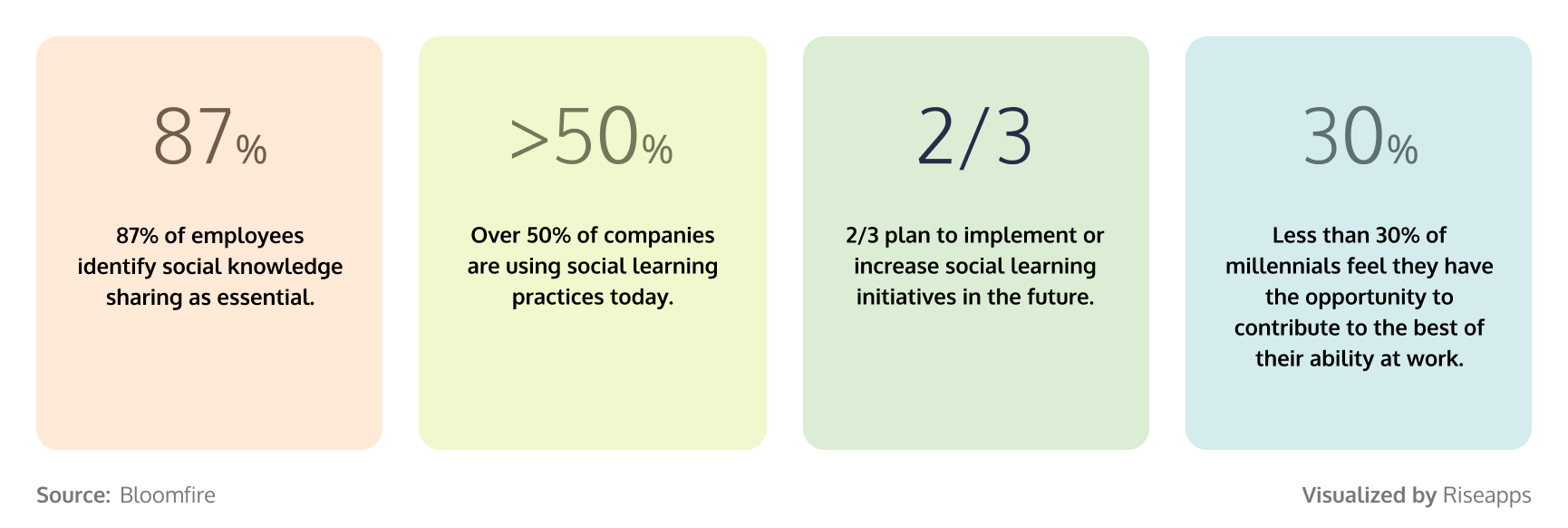 87%

87% of employees identify social knowledge sharing as essential.

>50%

Over 50% of companies are using social learning practices today.

2/3

2/3 plan to implement or increase social learning initiatives in the future.

30%

Less than 30% of millennials feel they have the opportunity to contribute to the best of their ability at work.

Source: Bloomfire

Visualized by Riseapps